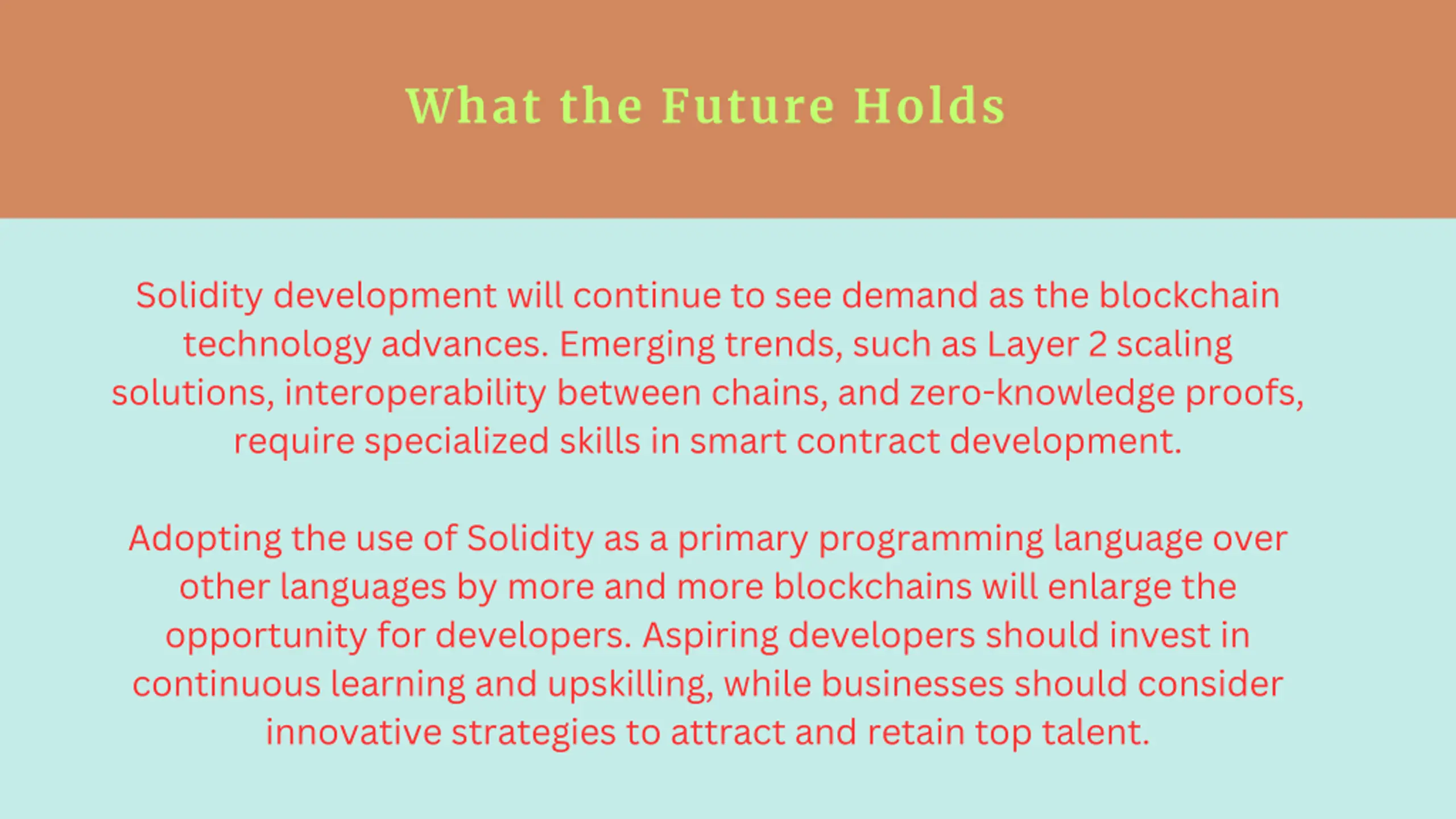 What the Future Holds

Solidity development will continue to see demand as the blockchain technology advances. Emerging trends, such as Layer 2 scaling solutions, interoperability between chains, and zero-knowledge proofs, require specialized skills in smart contract development.

Adopting the use of Solidity as a primary programming language over other languages by more and more blockchains will enlarge the opportunity for developers. Aspiring developers should invest in continuous learning and upskilling, while businesses should consider innovative strategies to attract and retain top talent.